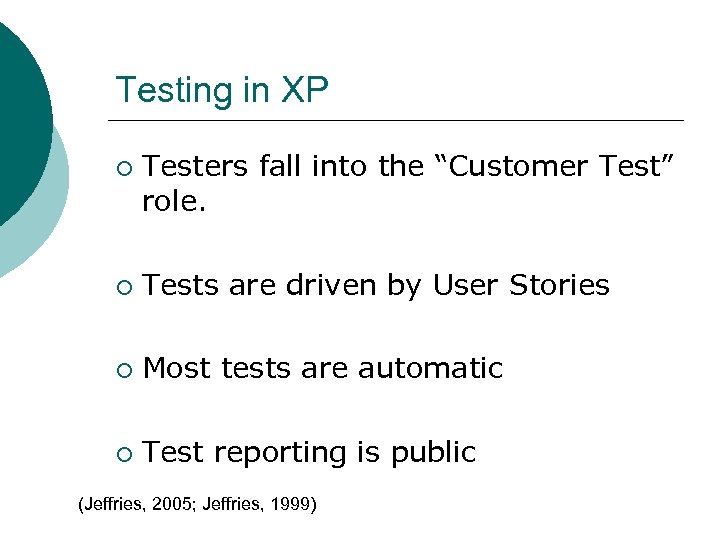 Testing in XP

○ Testers fall into the “Customer Test” role.

○ Tests are driven by User Stories

○ Most tests are automatic

○ Test reporting is public

(Jeffries, 2005; Jeffries, 1999)